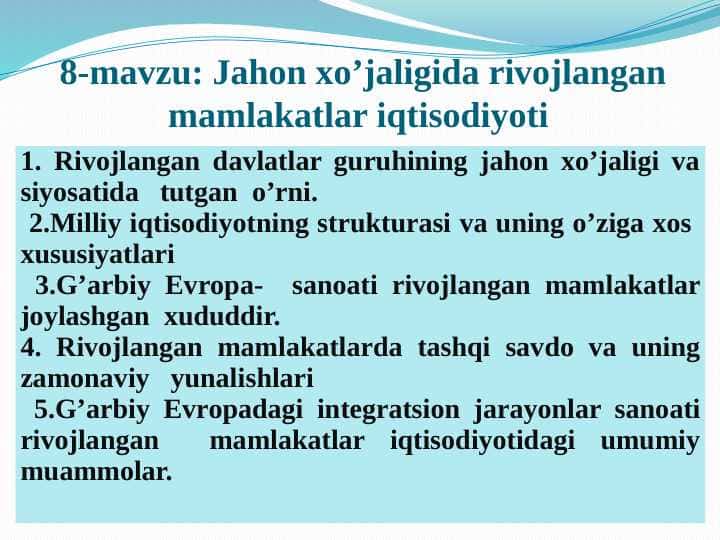 8-mavzu: Jahon xo’jaligida rivojlangan mamlakatlar iqtisodiyoti

1. Rivojlangan davlatlar guruhining jahon xo’jaligi va siyosatida tutgan o’rni.
2.Milliy iqtisodiyotning strukturasi va uning o’ziga xos xususiyatlari
3.G’arbiy Evropa- sanoati rivojlangan mamlakatlar joylashgan xududdir.
4. Rivojlangan mamlakatlarda tashqi savdo va uning zamonaviy yunalishlari
5.G’arbiy Evropadagi integratsion jarayonlar sanoati rivojlangan mamlakatlar iqtisodiyotidagi umumiy muammolar.